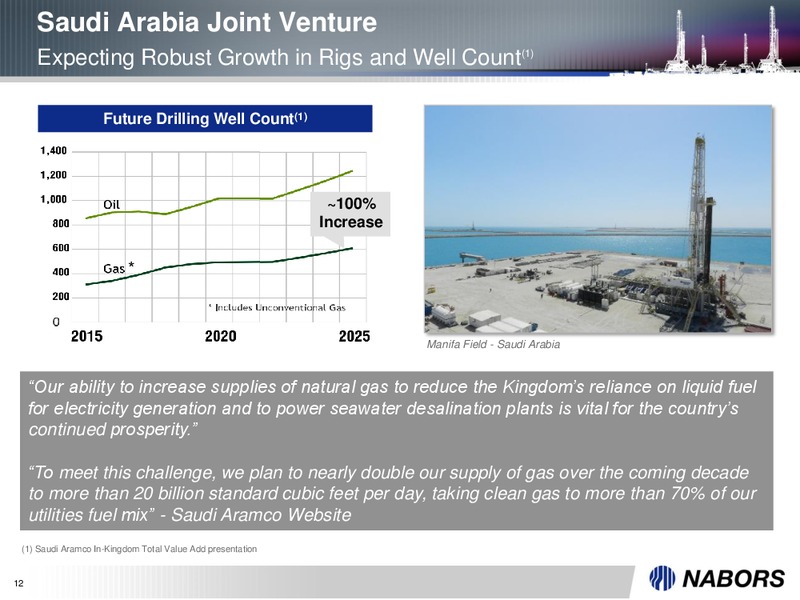 Saudi Arabia Joint Venture

Expecting Robust Growth in Rigs and Well Count$^{(1)}$

Future Drilling Well Count$^{(1)}$

1,400
1,200
1,000
800
600
400
200
0

Oil

Gas *

~100% Increase

* Includes Unconventional Gas

2015 2020 2025

Manifa Field - Saudi Arabia

“Our ability to increase supplies of natural gas to reduce the Kingdom’s reliance on liquid fuel for electricity generation and to power seawater desalination plants is vital for the country’s continued prosperity.”

“To meet this challenge, we plan to nearly double our supply of gas over the coming decade to more than 20 billion standard cubic feet per day, taking clean gas to more than 70% of our utilities fuel mix” - Saudi Aramco Website

(1) Saudi Aramco In-Kingdom Total Value Add presentation

12

NABORS